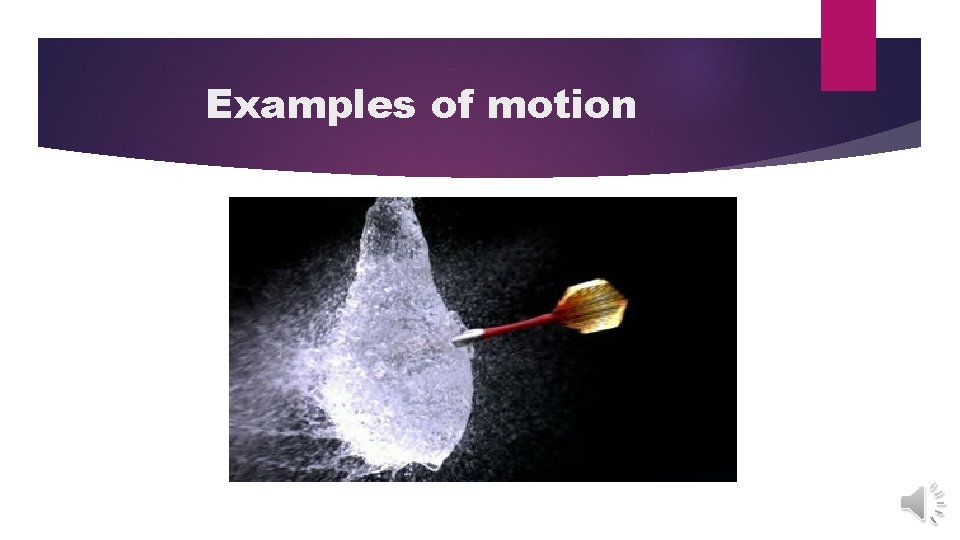 Examples of motion